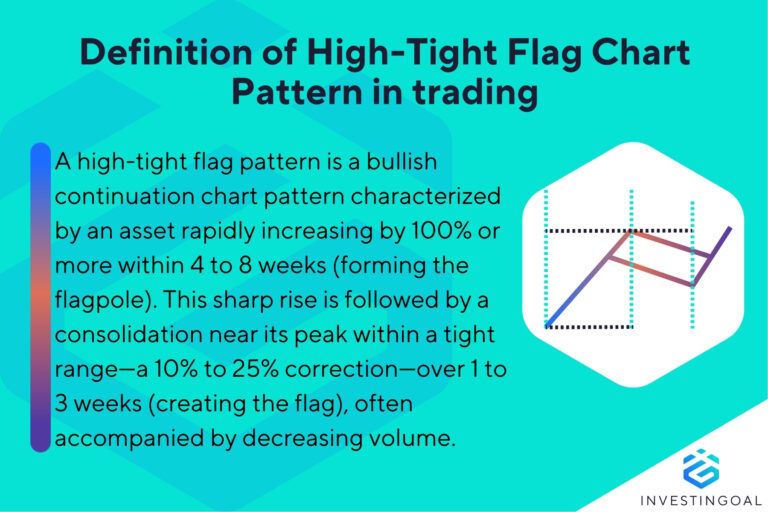 Definition of High-Tight Flag Chart Pattern in trading

A high-tight flag pattern is a bullish continuation chart pattern characterized by an asset rapidly increasing by 100% or more within 4 to 8 weeks (forming the flagpole). This sharp rise is followed by a consolidation near its peak within a tight range—a 10% to 25% correction—over 1 to 3 weeks (creating the flag), often accompanied by decreasing volume.

INVESTINGOAL